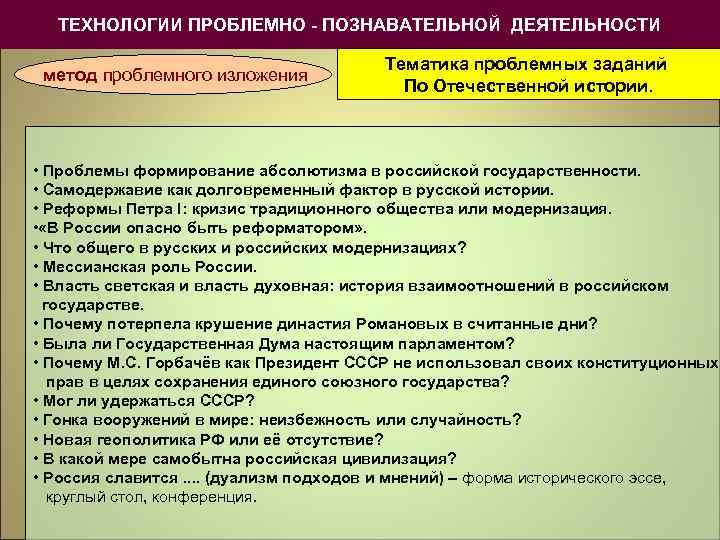 ТЕХНОЛОГИИ ПРОБЛЕМНО - ПОЗНАВАТЕЛЬНОЙ ДЕЯТЕЛЬНОСТИ

метод проблемного изложения

Тематика проблемных заданий
По Отечественной истории.

• Проблемы формирование абсолютизма в российской государственности.
• Самодержавие как долговременный фактор в русской истории.
• Реформы Петра I: кризис традиционного общества или модернизация.
•«В России опасно быть реформатором».
• Что общего в русских и российских модернизациях?
• Мессианская роль России.
• Власть светская и власть духовная: история взаимоотношений в российском государстве.
• Почему потерпела крушение династия Романовых в считанные дни?
• Была ли Государственная Дума настоящим парламентом?
• Почему М.С. Горбачёв как Президент СССР не использовал своих конституционных прав в целях сохранения единого союзного государства?
• Мог ли удержаться СССР?
• Гонка вооружений в мире: неизбежность или случайность?
• Новая геополитика РФ или её отсутствие?
• В какой мере самобытна российская цивилизация?
• Россия славится .... (дуализм подходов и мнений) – форма исторического эссе, круглый стол, конференция.